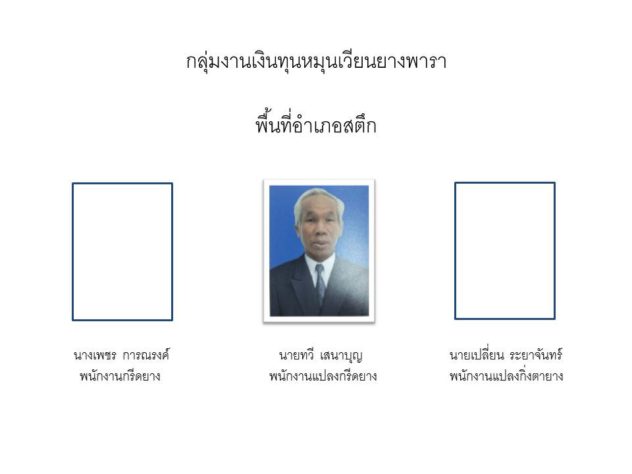 กลุ่มงานเงินทุนหมุนเวียนยางพารา

พื้นที่อำเภอสตึก

นางเพชร การณรงค์
พนักงานกรีดยาง

นายทวี เสนาบุญ
พนักงานแปลงกรีดยาง

นายเปลี่ยน ระยาจันทร์
พนักงานแปลงกิ่งตายาง